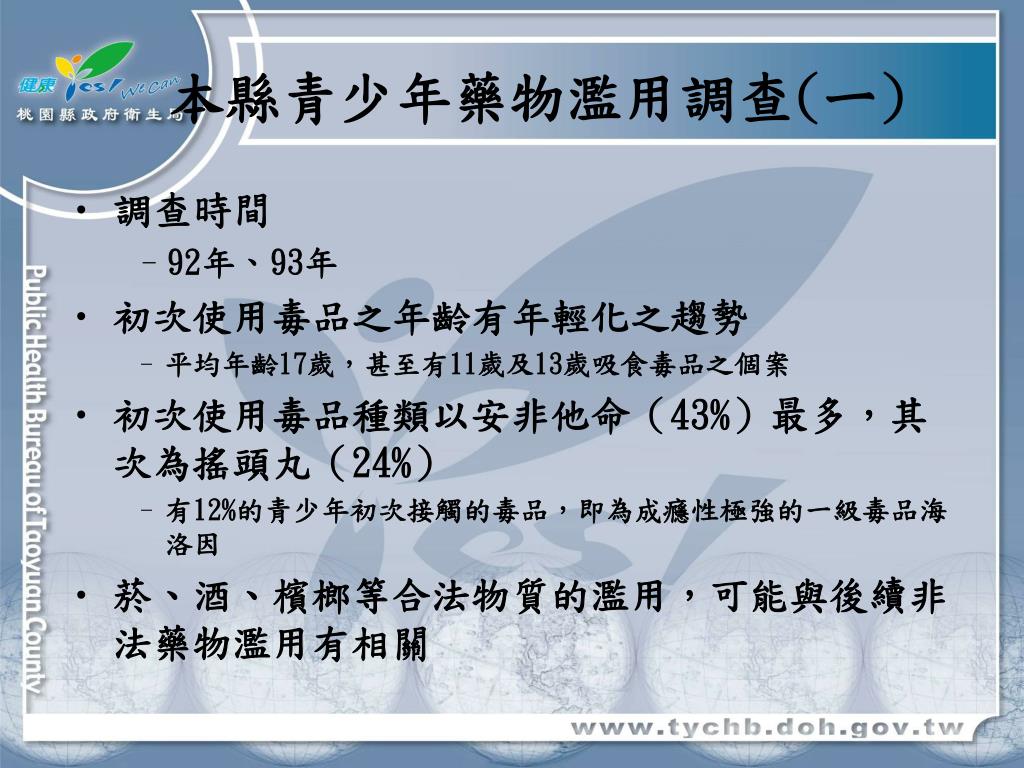 健康 Yes! We Can
桃園縣政府衛生局

本縣青少年藥物濫用調查(一)

Public Health Bureau of Taoyuan County

• 調查時間
– 92年、93年
• 初次使用毒品之年齡有年輕化之趨勢
– 平均年齡17歲，甚至有11歲及13歲吸食毒品之個案
• 初次使用毒品種類以安非他命（43%）最多，其次為搖頭丸（24%）
– 有12%的青少年初次接觸的毒品，即為成癮性極強的一級毒品海洛因
• 菸、酒、檳榔等合法物質的濫用，可能與後續非法藥物濫用有相關

www.tychb.doh.gov.tw